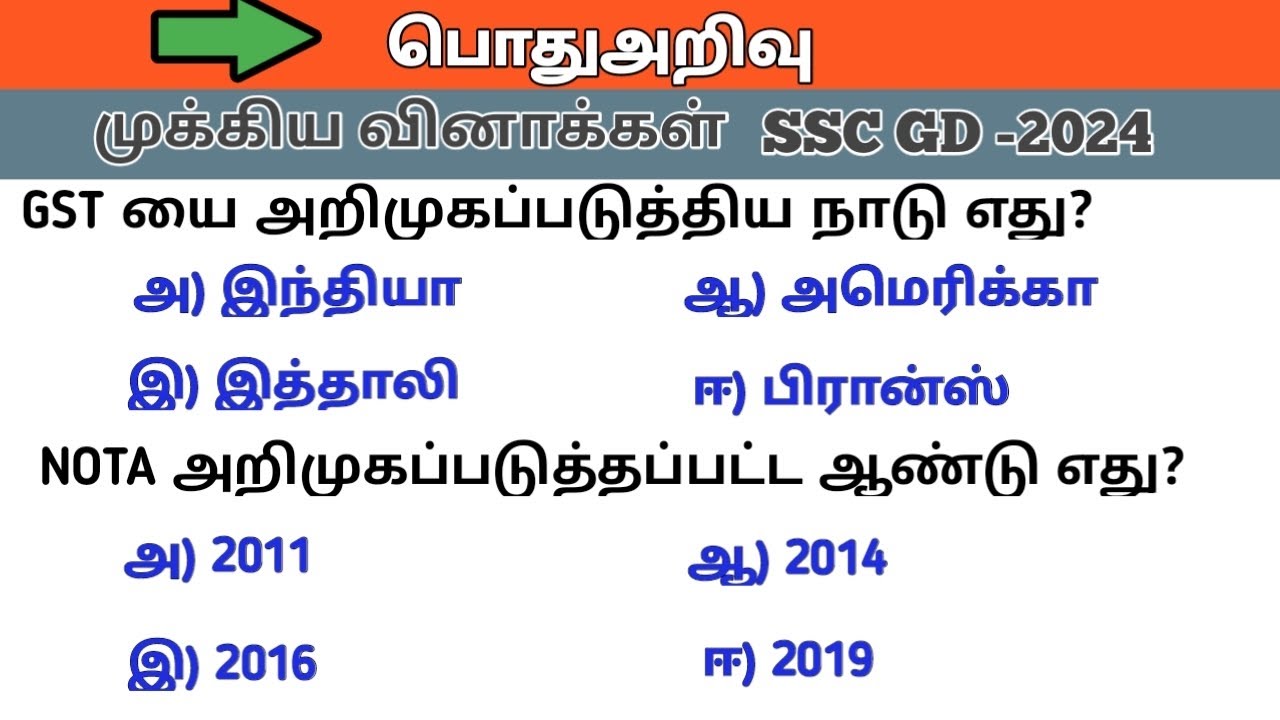 பொதுஅறிவு

முக்கிய வினாக்கள் SSC GD -2024

GST யை அறிமுகப்படுத்திய நாடு எது?

அ) இந்தியா
ஆ) அமெரிக்கா
இ) இத்தாலி
ஈ) பிரான்ஸ்

NOTA அறிமுகப்படுத்தப்பட்ட ஆண்டு எது?

அ) 2011
ஆ) 2014
இ) 2016
ஈ) 2019